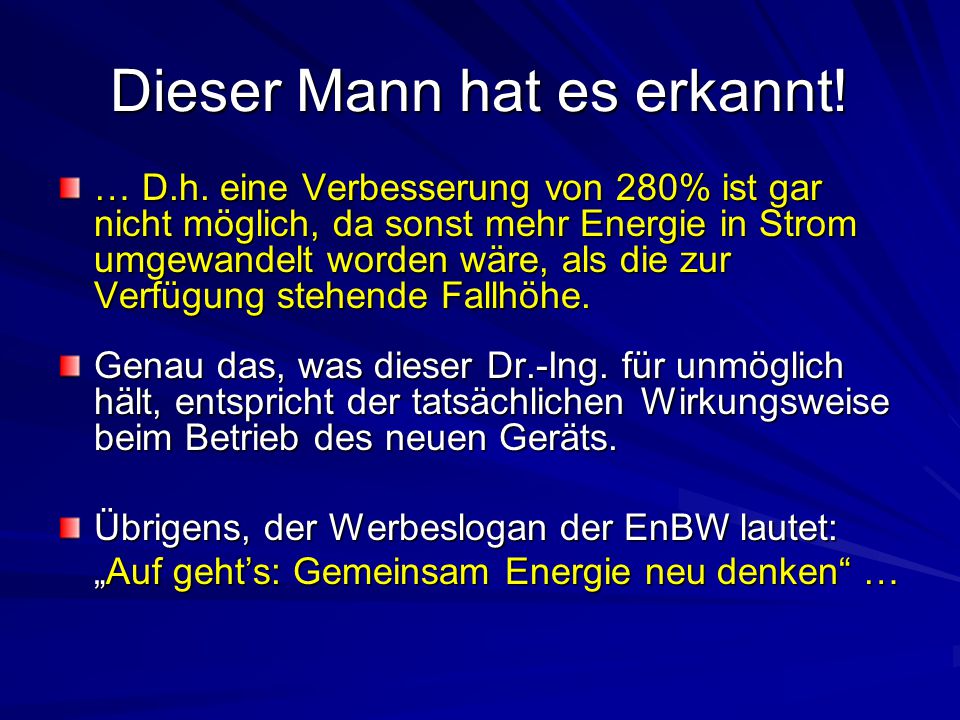 Dieser Mann hat es erkannt!

… D.h. eine Verbesserung von 280% ist gar nicht möglich, da sonst mehr Energie in Strom umgewandelt worden wäre, als die zur Verfügung stehende Fallhöhe.

Genau das, was dieser Dr.-Ing. für unmöglich hält, entspricht der tatsächlichen Wirkungsweise beim Betrieb des neuen Geräts.

Übrigens, der Werbeslogan der EnBW lautet:
„Auf geht’s: Gemeinsam Energie neu denken“ …